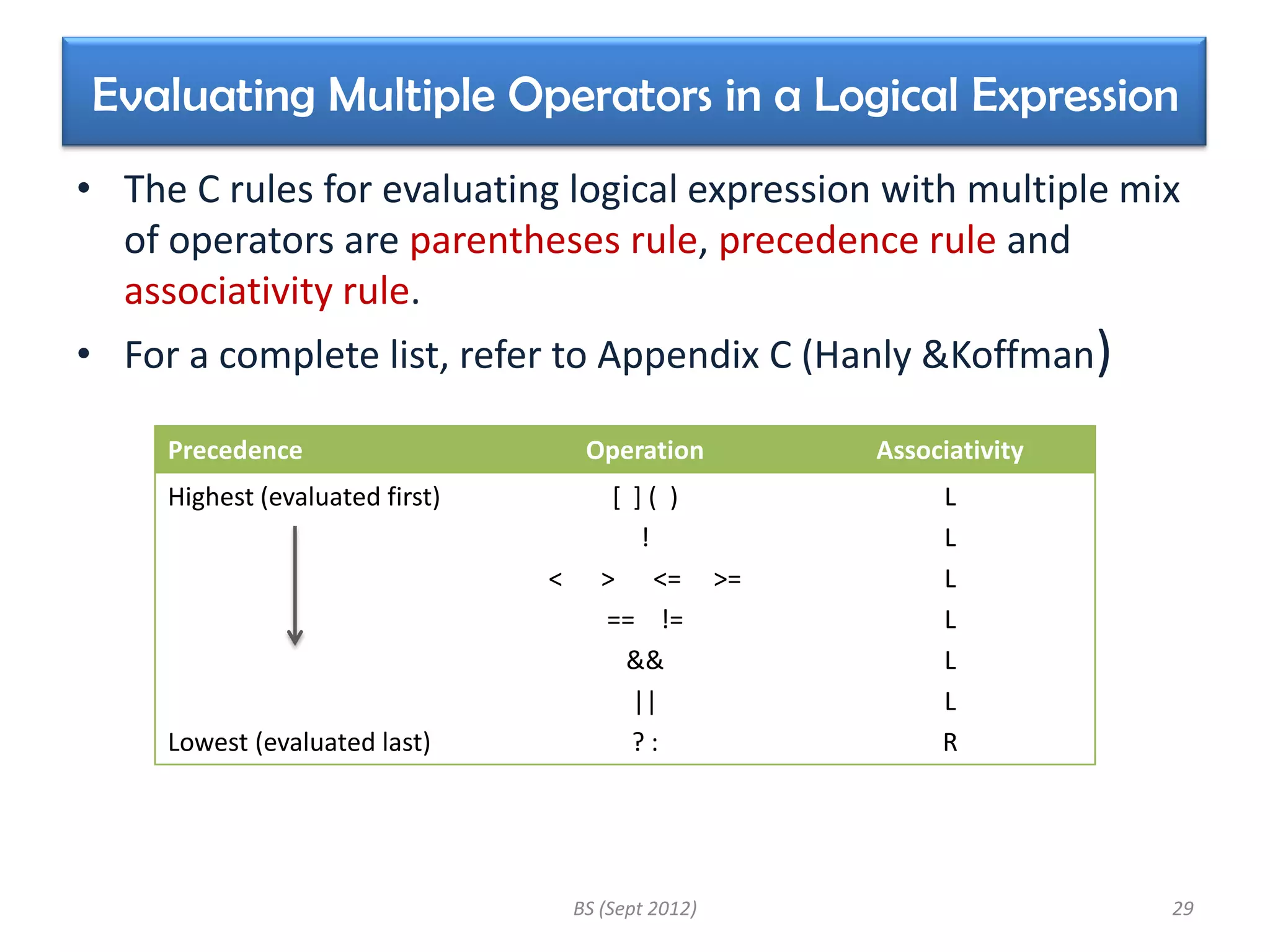 Evaluating Multiple Operators in a Logical Expression

• The C rules for evaluating logical expression with multiple mix of operators are parentheses rule, precedence rule and associativity rule.

• For a complete list, refer to Appendix C (Hanly &Koffman)

| Precedence | Operation | Associativity |
|---|---|---|
| Highest (evaluated first) | [ ] ( ) | L |
| | ! | L |
| | < > <= >= | L |
| | == != | L |
| | && | L |
| | \|\| | L |
| Lowest (evaluated last) | ? : | R |

BS (Sept 2012)

29